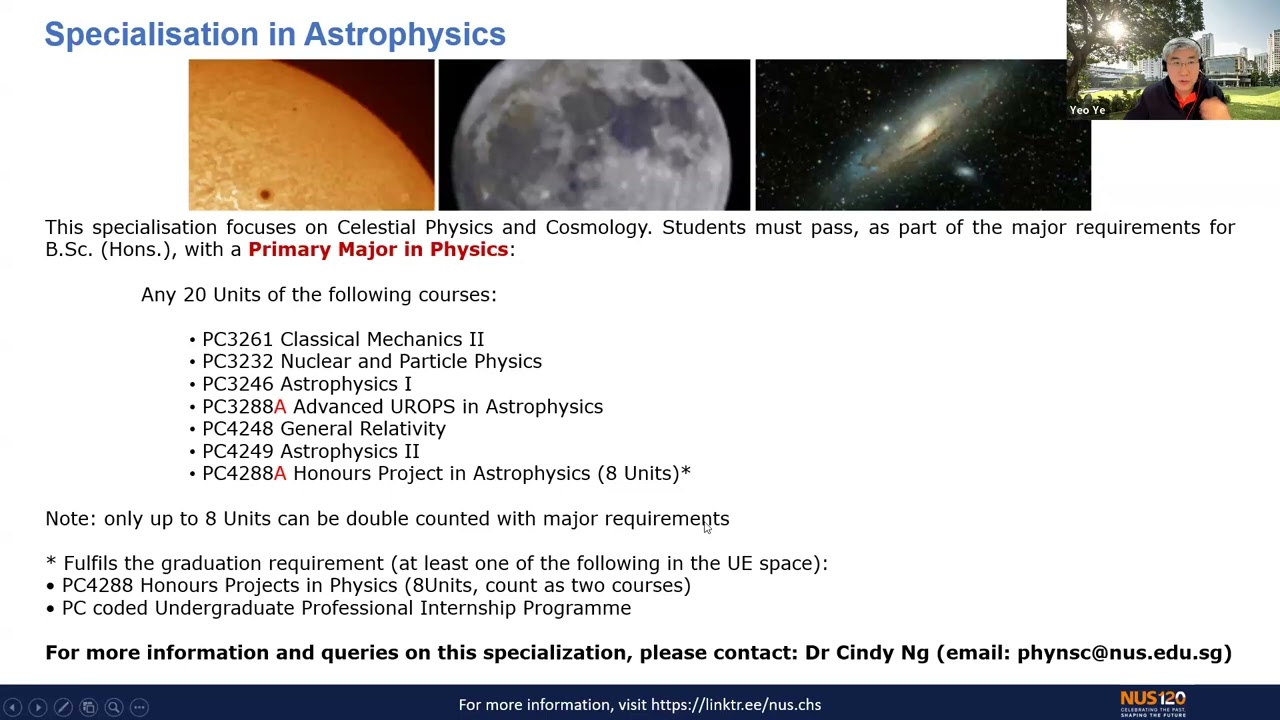 Specialisation in Astrophysics

Yeo Ye

This specialisation focuses on Celestial Physics and Cosmology. Students must pass, as part of the major requirements for B.Sc. (Hons.), with a Primary Major in Physics:

Any 20 Units of the following courses:

• PC3261 Classical Mechanics II
• PC3232 Nuclear and Particle Physics
• PC3246 Astrophysics I
• PC3288A Advanced UROPS in Astrophysics
• PC4248 General Relativity
• PC4249 Astrophysics II
• PC4288A Honours Project in Astrophysics (8 Units)*

Note: only up to 8 Units can be double counted with major requirements

* Fulfils the graduation requirement (at least one of the following in the UE space):
• PC4288 Honours Projects in Physics (8Units, count as two courses)
• PC coded Undergraduate Professional Internship Programme

For more information and queries on this specialization, please contact: Dr Cindy Ng (email: phynsc@nus.edu.sg)

For more information, visit https://linktr.ee/nus.chs

NUS120 CELEBRATING THE PAST. SHAPING THE FUTURE